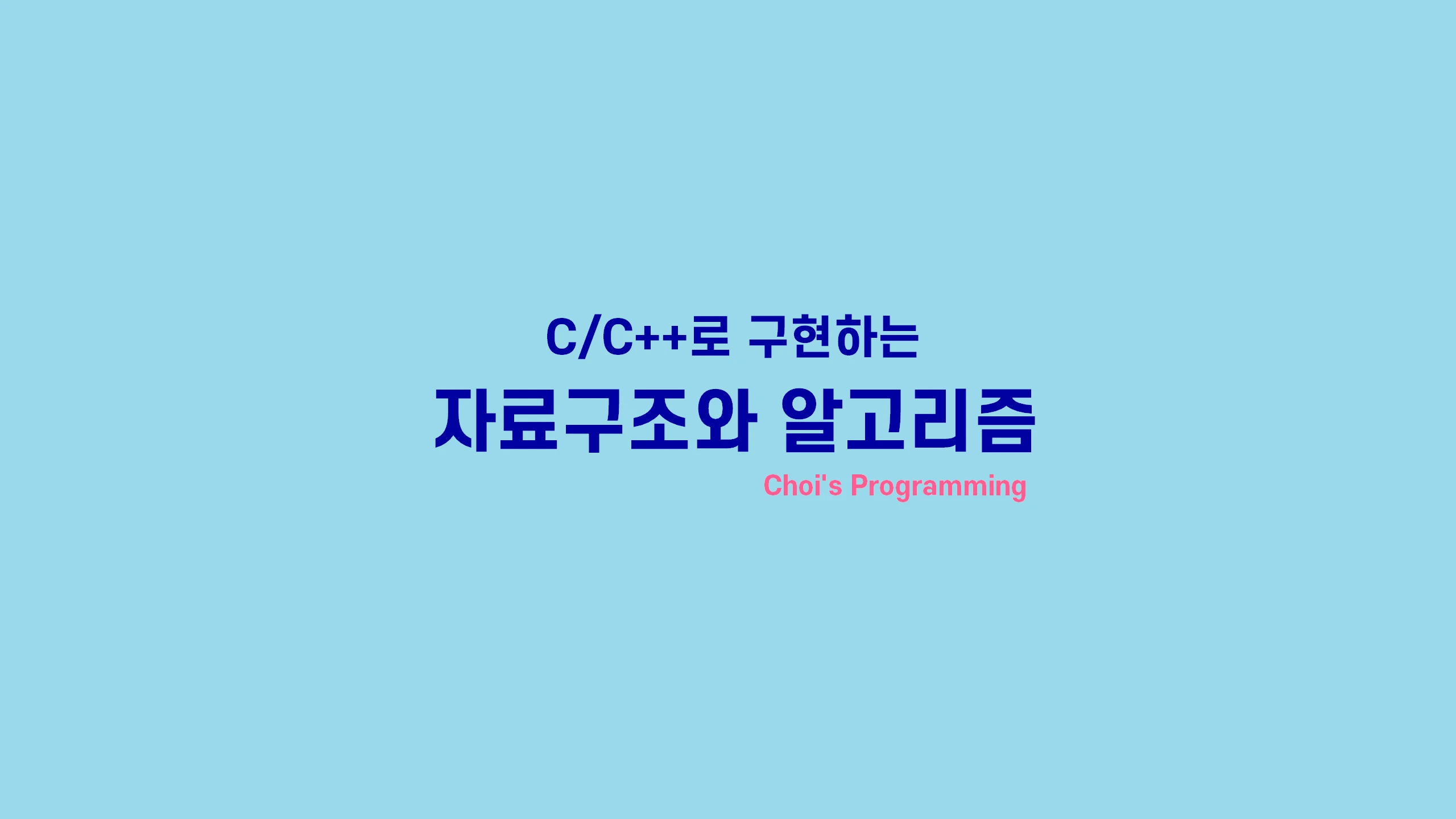 C/C++로 구현하는

자료구조와 알고리즘

Choi's Programming